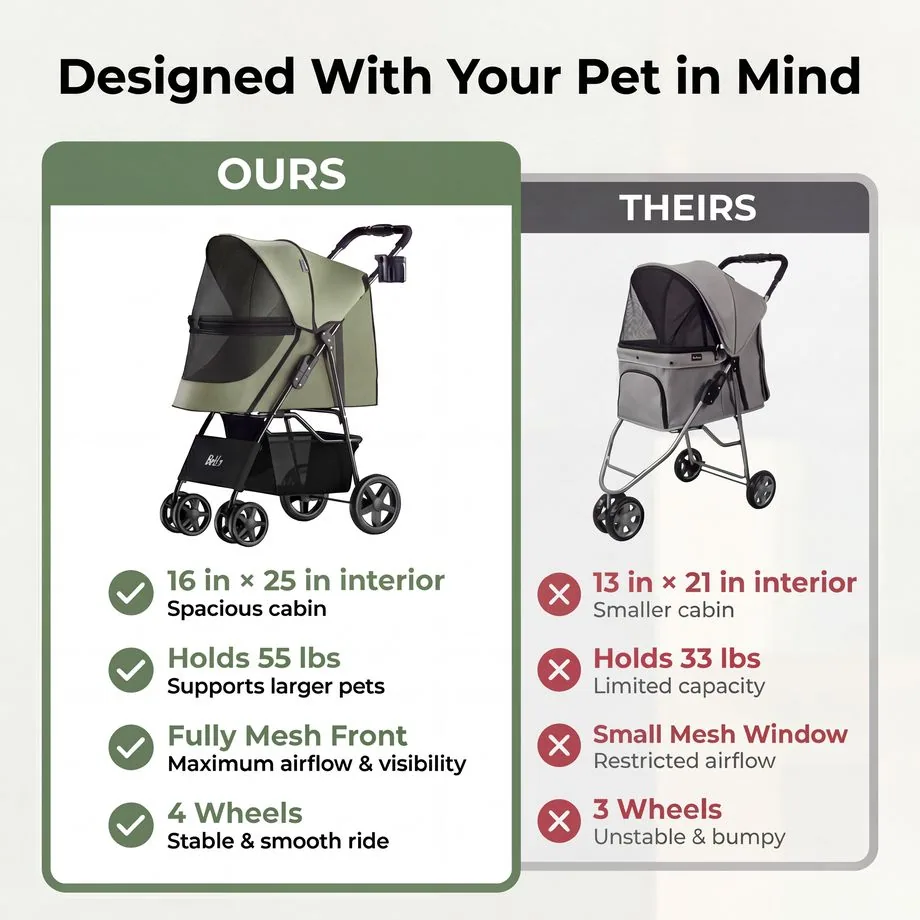 Designed With Your Pet in Mind

OURS

16 in × 25 in interior
Spacious cabin

Holds 55 lbs
Supports larger pets

Fully Mesh Front
Maximum airflow & visibility

4 Wheels
Stable & smooth ride

THEIRS

13 in × 21 in interior
Smaller cabin

Holds 33 lbs
Limited capacity

Small Mesh Window
Restricted airflow

3 Wheels
Unstable & bumpy